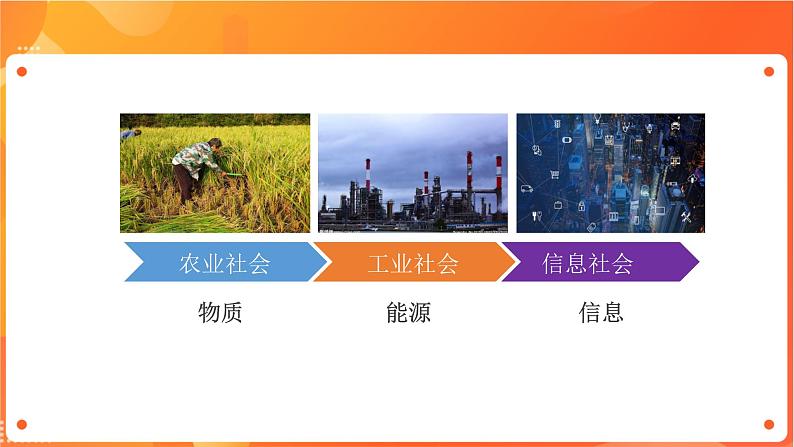 农业社会
工业社会
信息社会

物质
能源
信息